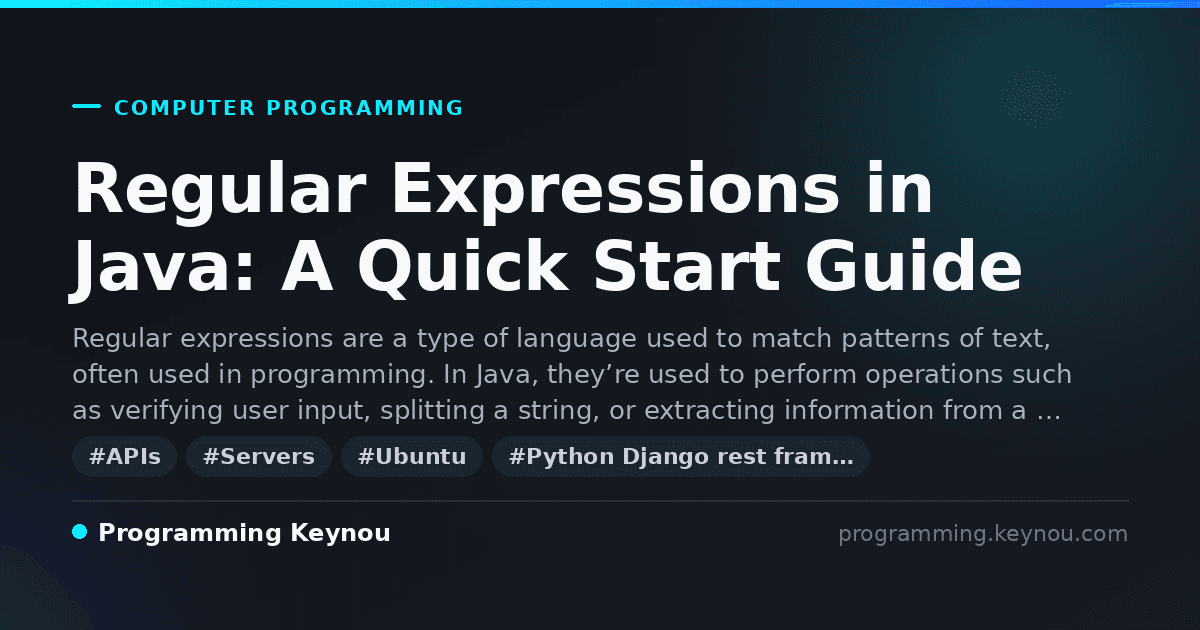 COMPUTER PROGRAMMING

Regular Expressions in Java: A Quick Start Guide

Regular expressions are a type of language used to match patterns of text, often used in programming. In Java, they’re used to perform operations such as verifying user input, splitting a string, or extracting information from a …

#APIs #Servers #Ubuntu #Python Django rest fram…

Programming Keynou

programming.keynou.com